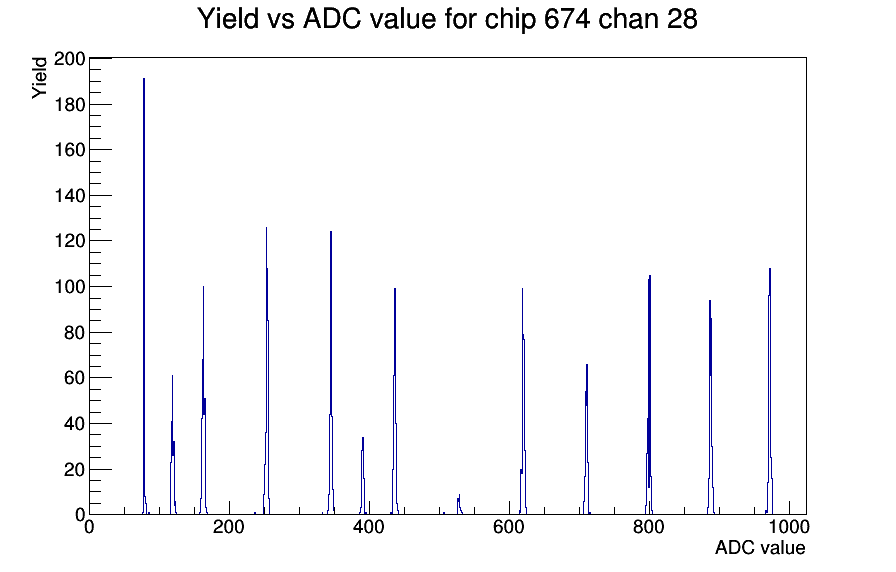 Yield vs ADC value for chip 674 chan 28

Yield

200
180
160
140
120
100
80
60
40
20
0

0
200
400
600
800
1000

ADC value